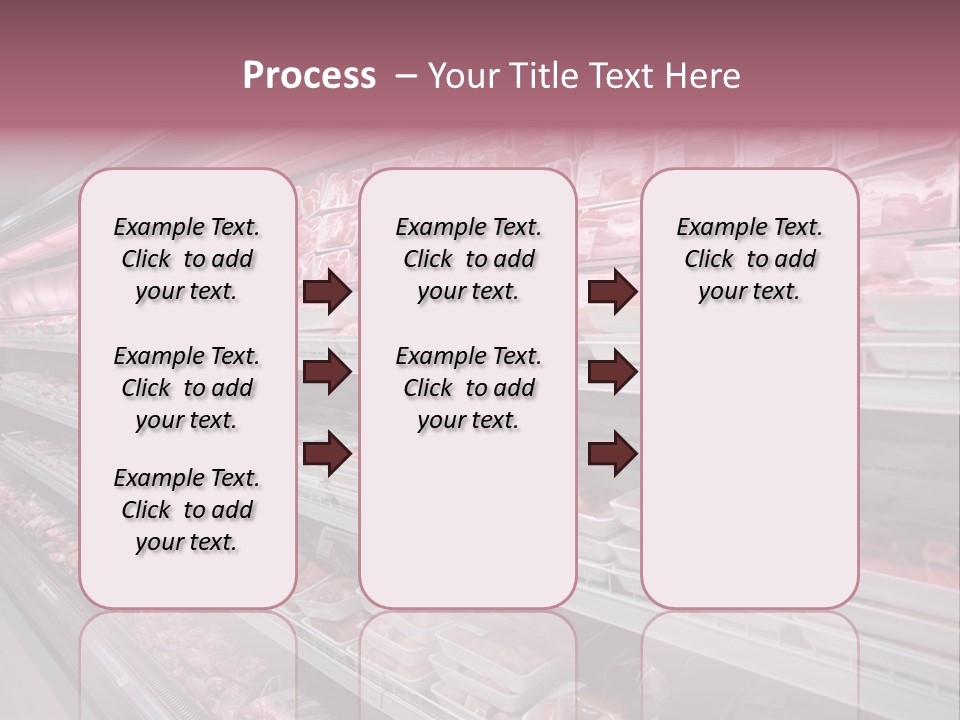 Process – Your Title Text Here

Example Text. Click to add your text.

Example Text. Click to add your text.

Example Text. Click to add your text.

Example Text. Click to add your text.

Example Text. Click to add your text.

Example Text. Click to add your text.